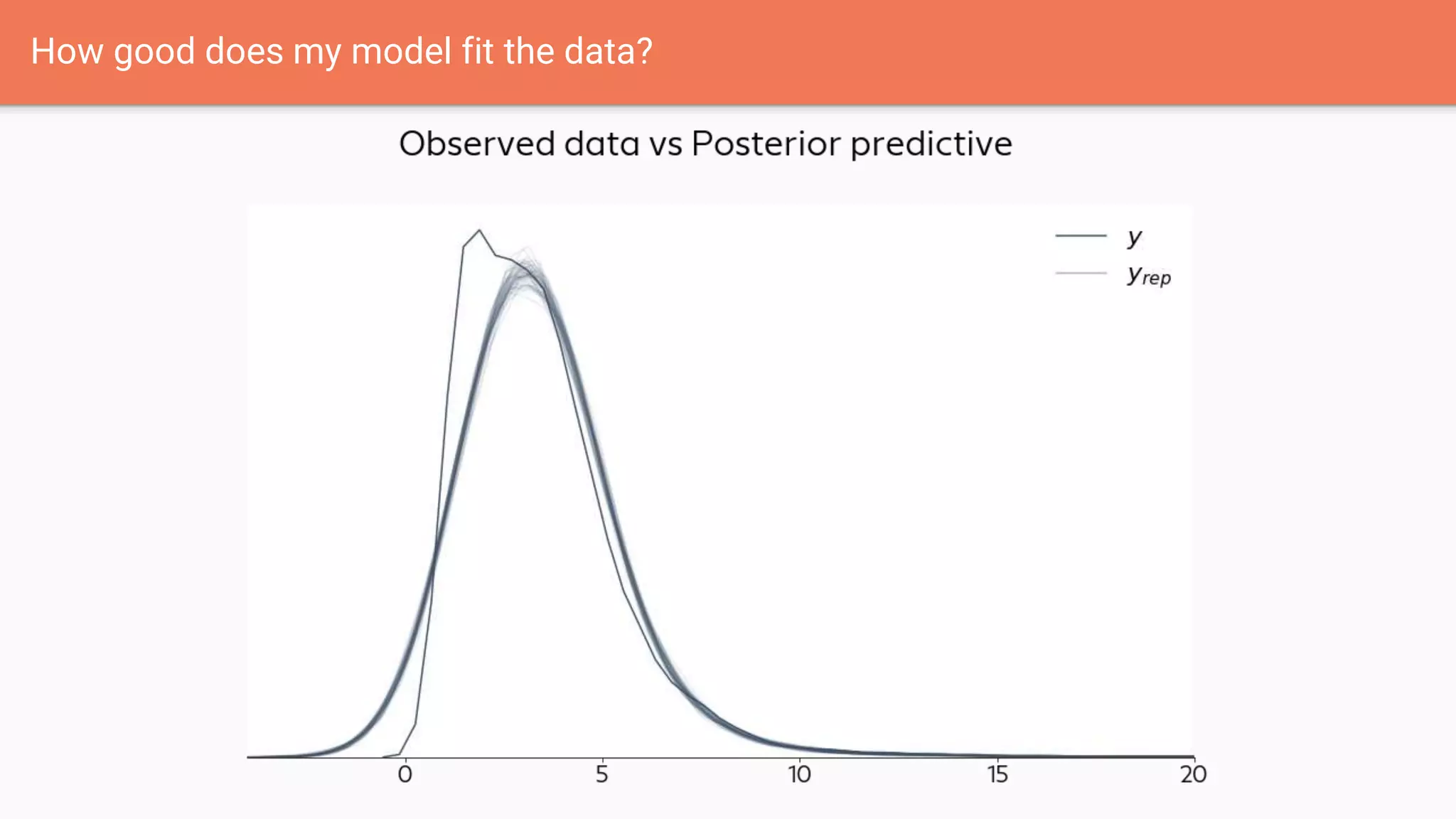 How good does my model fit the data?

Observed data vs Posterior predictive

$y$

$y_{rep}$

0
5
10
15
20